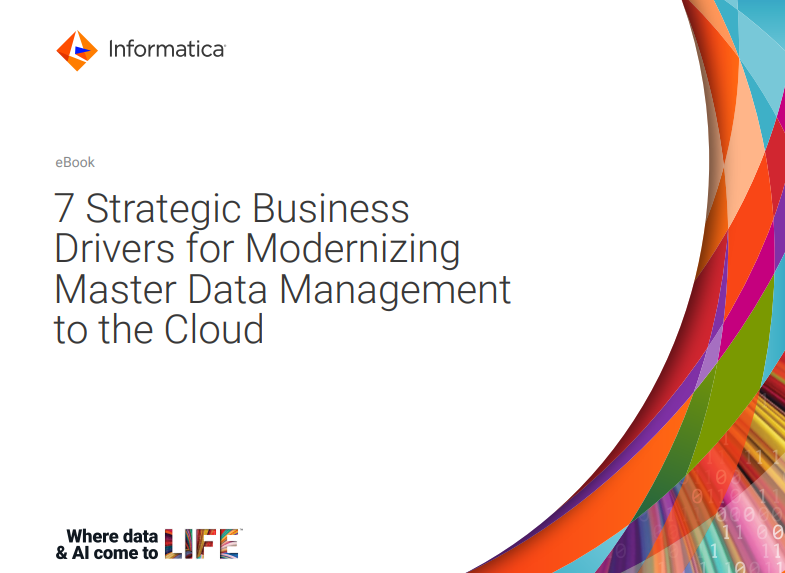 Informatica

eBook

7 Strategic Business Drivers for Modernizing Master Data Management to the Cloud

Where data & AI come to LIFE